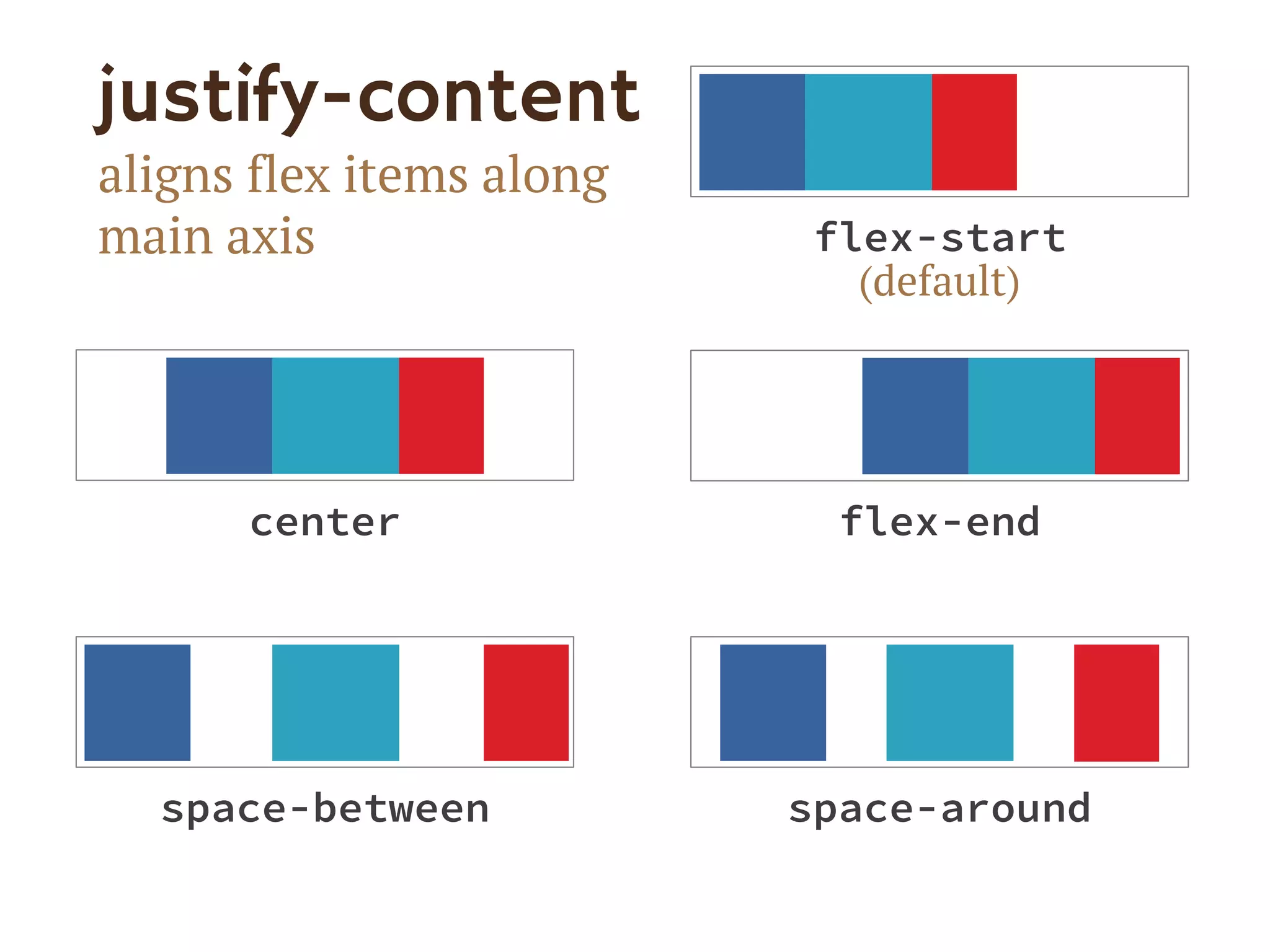 justify-content
aligns flex items along main axis

flex-start
(default)

center

flex-end

space-between

space-around